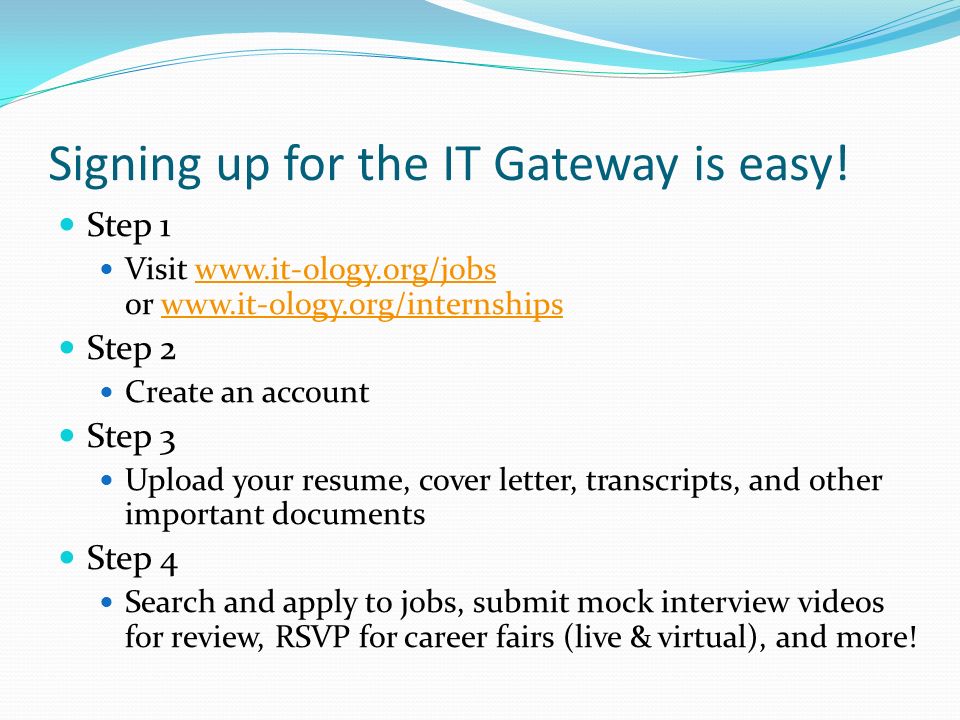 Signing up for the IT Gateway is easy!

- Step 1
  - Visit www.it-ology.org/jobs or www.it-ology.org/internships
- Step 2
  - Create an account
- Step 3
  - Upload your resume, cover letter, transcripts, and other important documents
- Step 4
  - Search and apply to jobs, submit mock interview videos for review, RSVP for career fairs (live & virtual), and more!